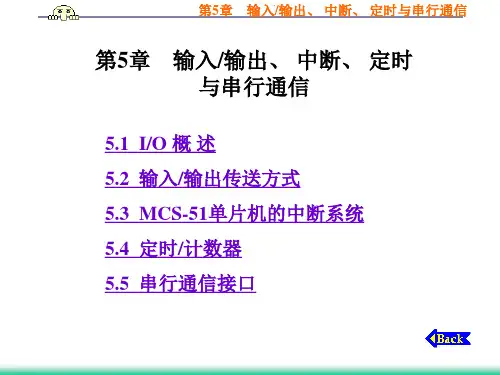 第5章　输入/输出、 中断、 定时与串行通信

第5章　输入/输出、 中断、 定时与串行通信

5.1 I/O 概 述

5.2 输入/输出传送方式

5.3 MCS-51单片机的中断系统

5.4 定时/计数器

5.5 串行通信接口

Back